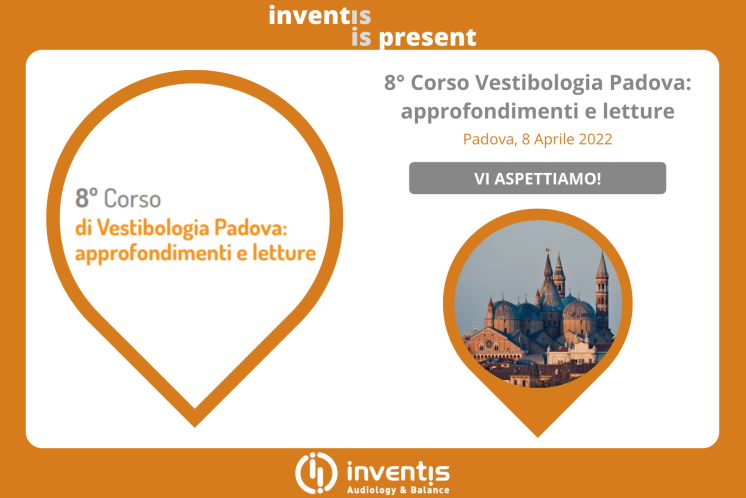 inventis
is present

8° Corso
di Vestibologia Padova:
approfondimenti e letture

8° Corso Vestibologia Padova: approfondimenti e letture

Padova, 8 Aprile 2022

VI ASPETTIAMO!

inventis
Audiology & Balance